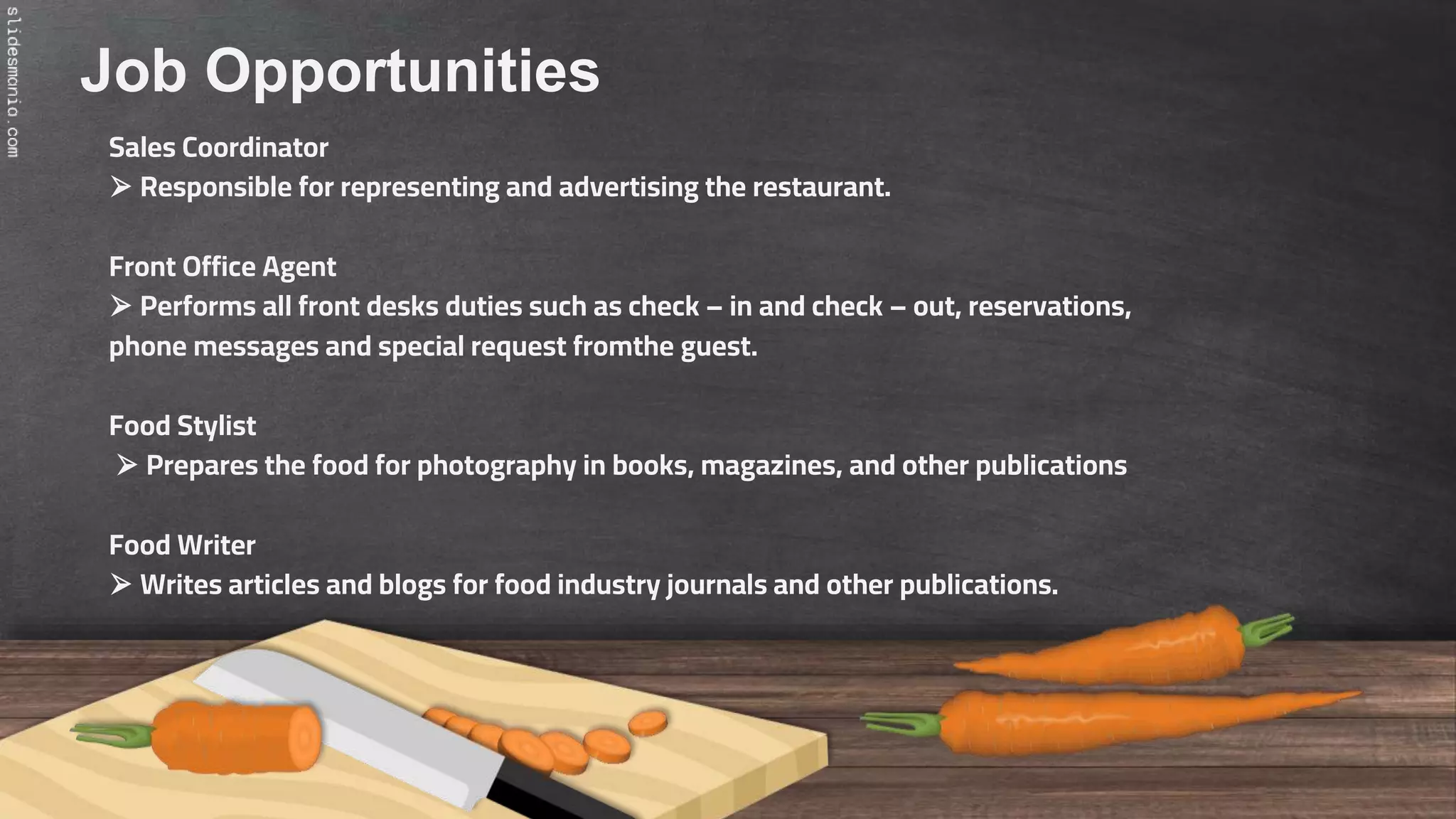 slidesmania.com

Job Opportunities

Sales Coordinator
➢ Responsible for representing and advertising the restaurant.

Front Office Agent
➢ Performs all front desks duties such as check – in and check – out, reservations, phone messages and special request fromthe guest.

Food Stylist
➢ Prepares the food for photography in books, magazines, and other publications

Food Writer
➢ Writes articles and blogs for food industry journals and other publications.